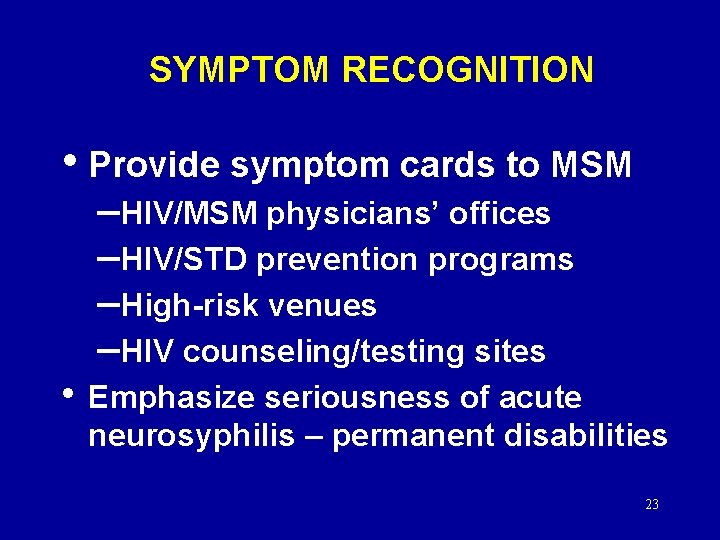 SYMPTOM RECOGNITION

• Provide symptom cards to MSM
–HIV/MSM physicians' offices
–HIV/STD prevention programs
–High-risk venues
–HIV counseling/testing sites
• Emphasize seriousness of acute neurosyphilis – permanent disabilities

23